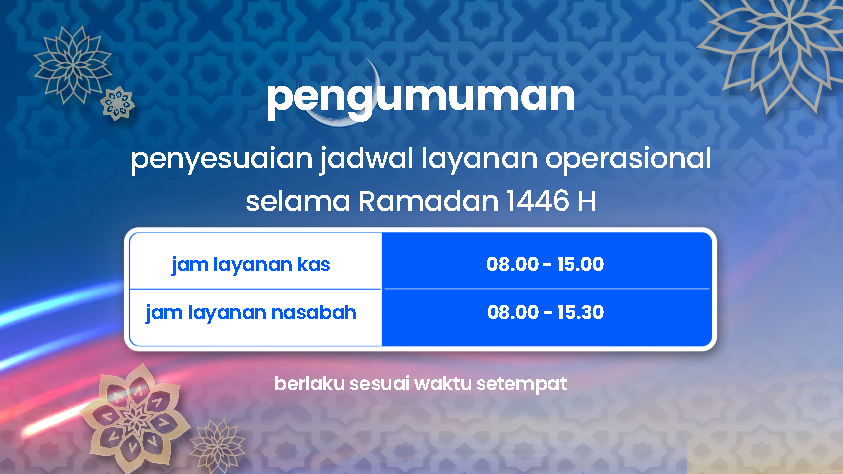 pengumuman

penyesuaian jadwal layanan operasional selama Ramadan 1446 H

| jam layanan kas | 08.00 - 15.00 |
|---|---|
| jam layanan nasabah | 08.00 - 15.30 |

berlaku sesuai waktu setempat